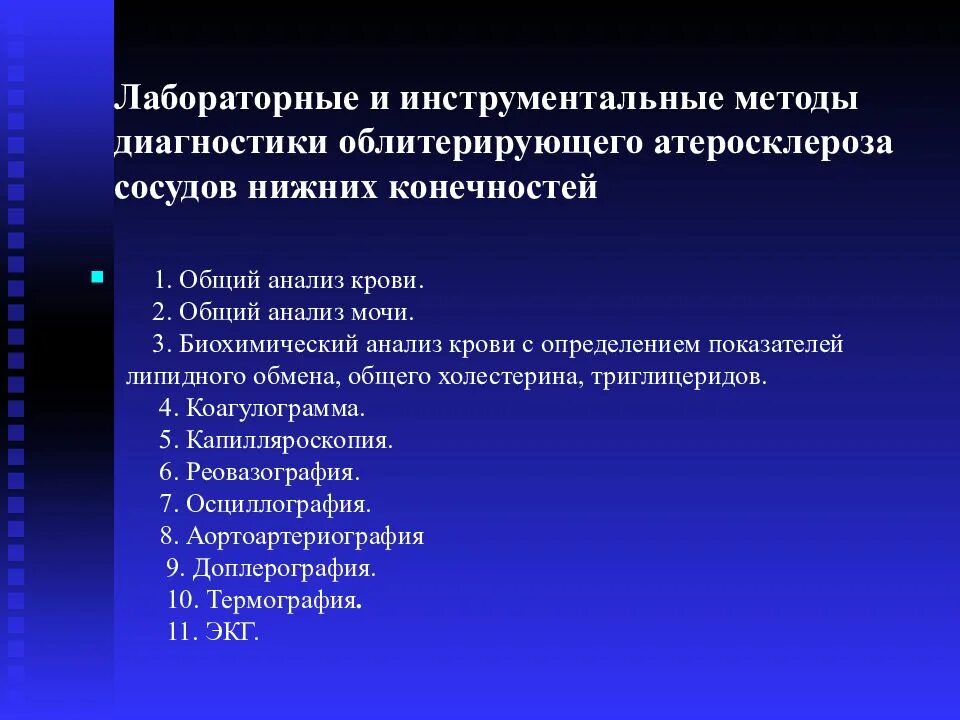 Лабораторные и инструментальные методы диагностики облитерирующего атеросклероза сосудов нижних конечностей

1. Общий анализ крови.
2. Общий анализ мочи.
3. Биохимический анализ крови с определением показателей липидного обмена, общего холестерина, триглицеридов.
4. Коагулограмма.
5. Капилляроскопия.
6. Реовазография.
7. Осциллография.
8. Аортоартериография
9. Доплерография.
10. Термография.
11. ЭКГ.